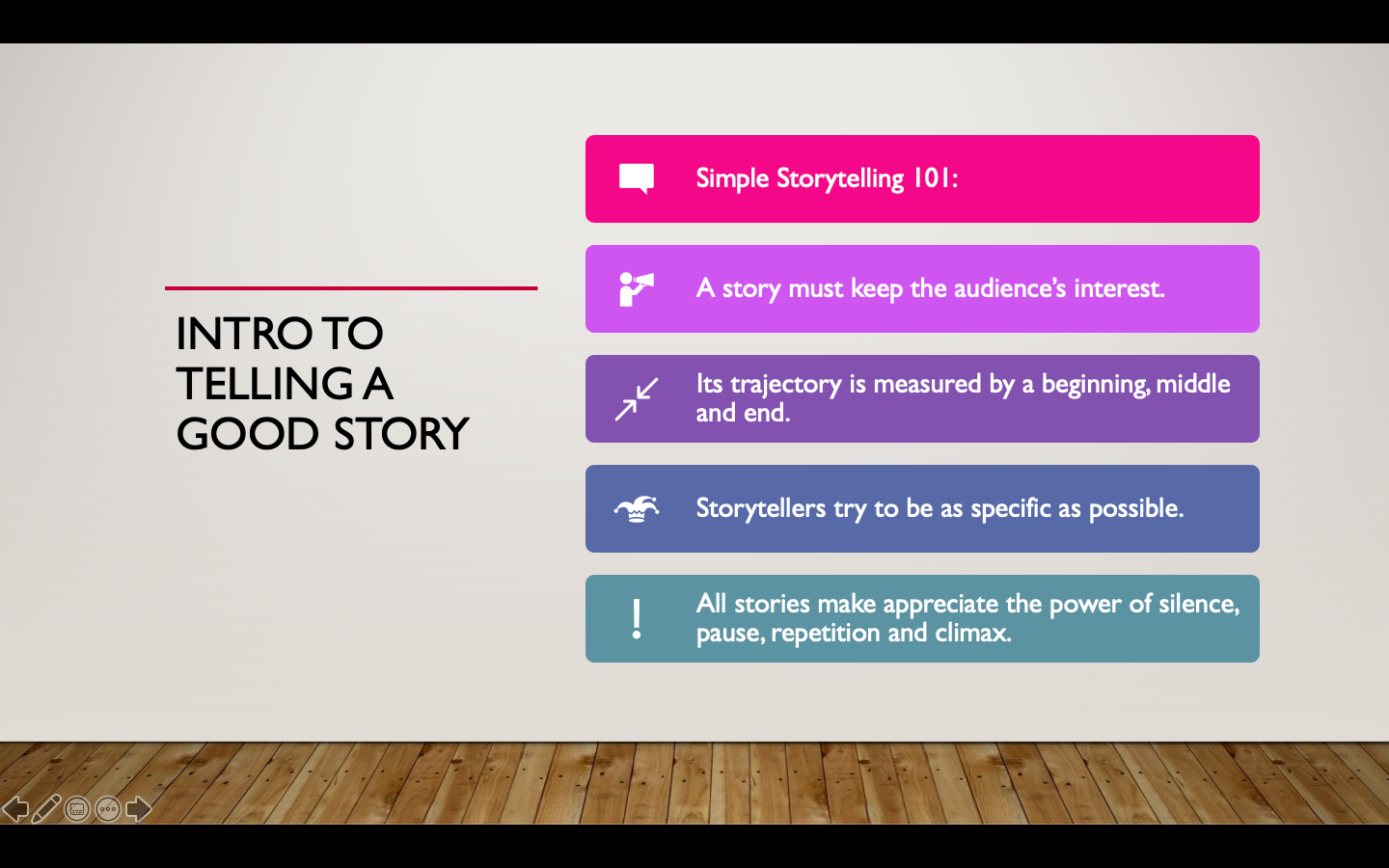 INTRO TO TELLING A GOOD STORY

Simple Storytelling 101:

A story must keep the audience's interest.

Its trajectory is measured by a beginning, middle and end.

Storytellers try to be as specific as possible.

!

All stories make appreciate the power of silence, pause, repetition and climax.